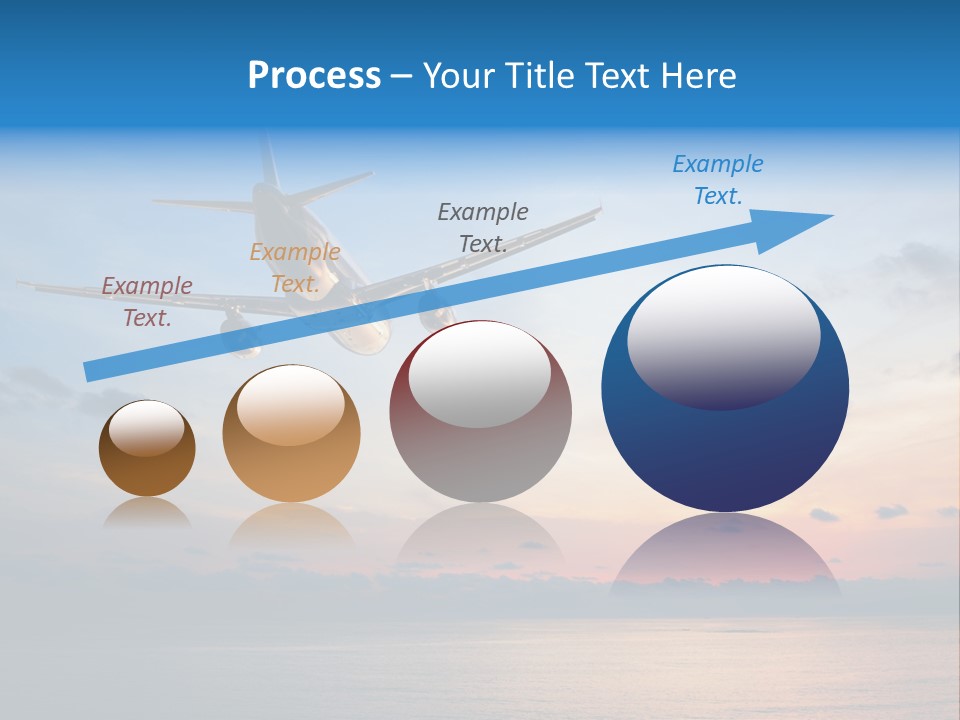 Process – Your Title Text Here

Example Text.

Example Text.

Example Text.

Example Text.